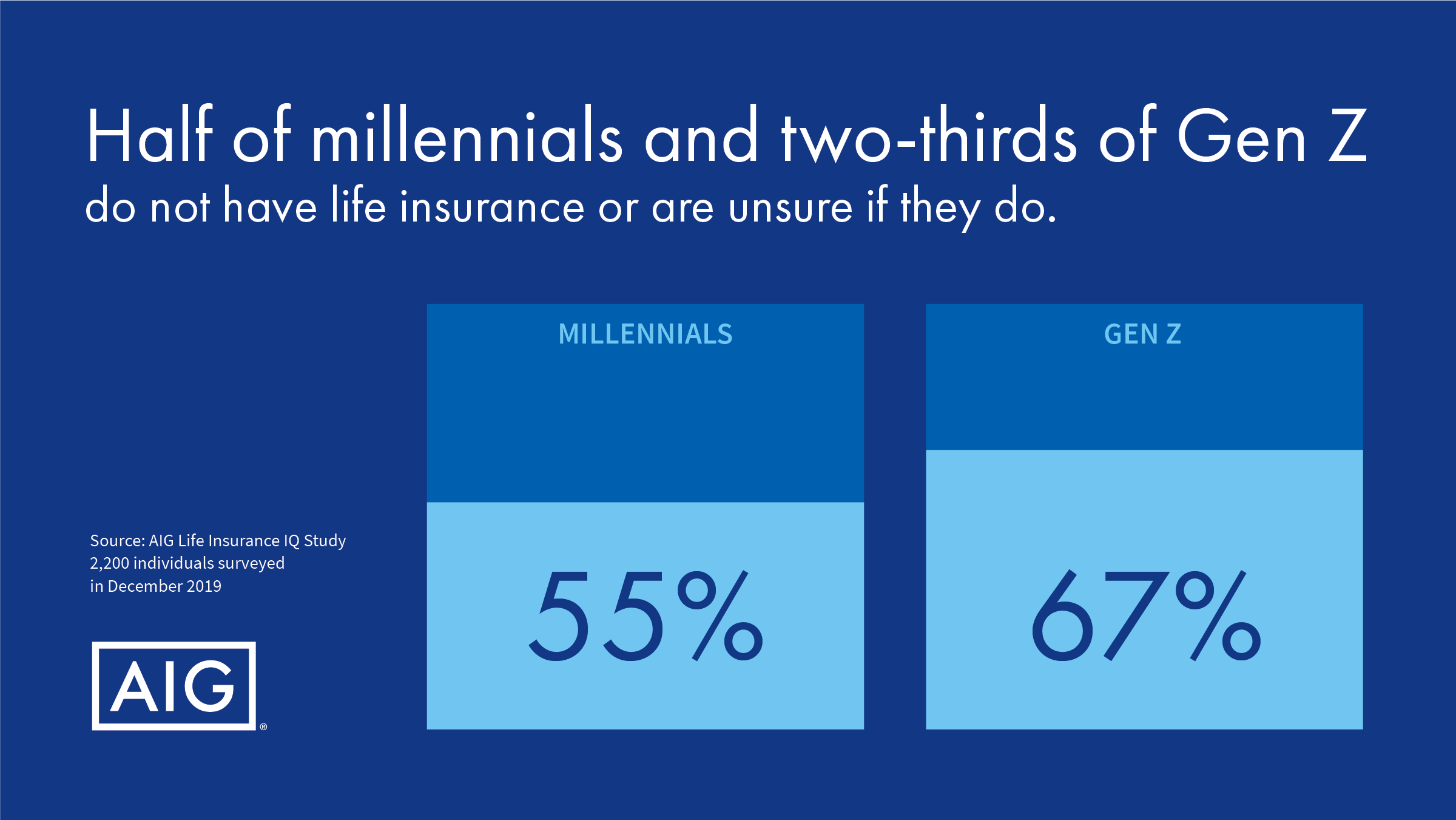 Half of millennials and two-thirds of Gen Z
do not have life insurance or are unsure if they do.

MILLENNIALS

55%

GEN Z

67%

Source: AIG Life Insurance IQ Study
2,200 individuals surveyed
in December 2019

AIG®